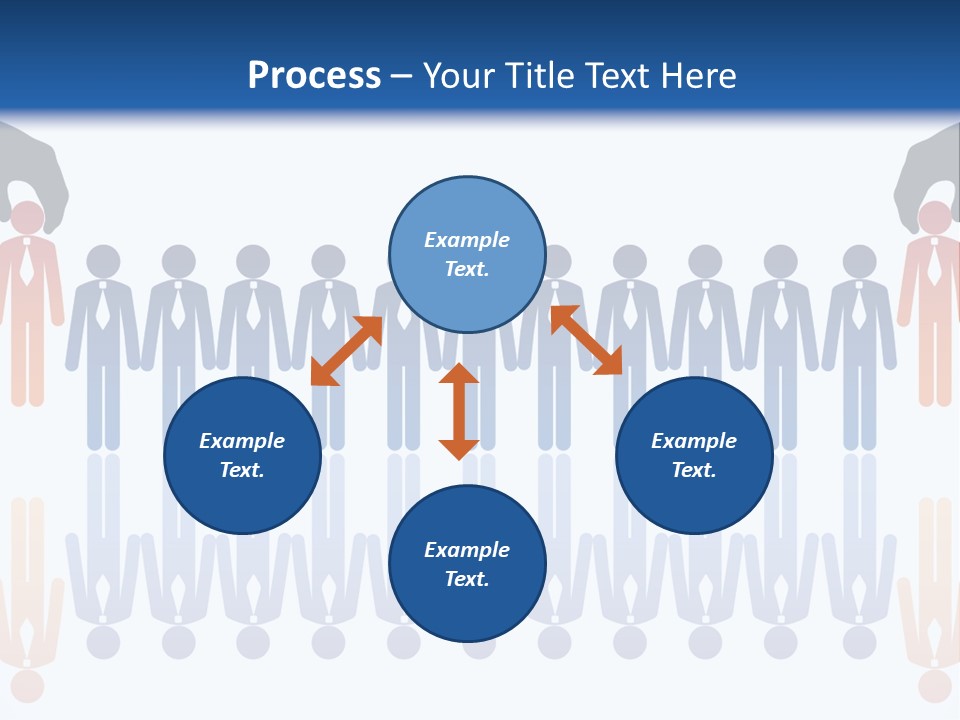 Process – Your Title Text Here

Example Text.

Example Text.

Example Text.

Example Text.